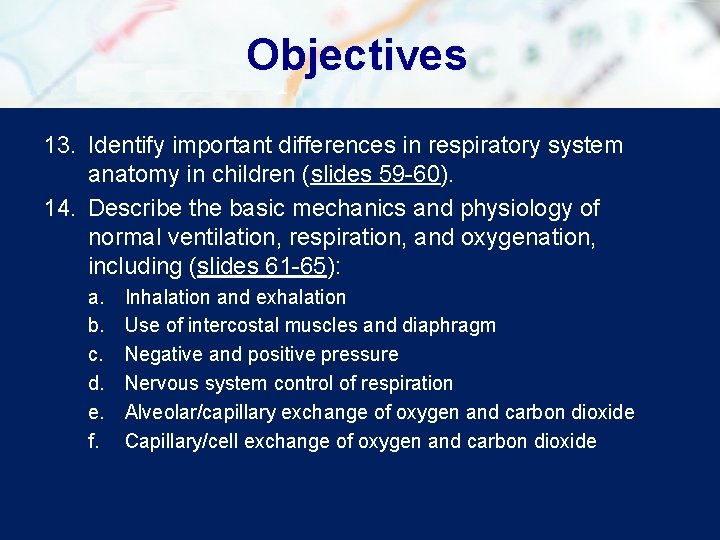 Objectives

13. Identify important differences in respiratory system anatomy in children (slides 59-60).

14. Describe the basic mechanics and physiology of normal ventilation, respiration, and oxygenation, including (slides 61-65):

a. Inhalation and exhalation
b. Use of intercostal muscles and diaphragm
c. Negative and positive pressure
d. Nervous system control of respiration
e. Alveolar/capillary exchange of oxygen and carbon dioxide
f. Capillary/cell exchange of oxygen and carbon dioxide